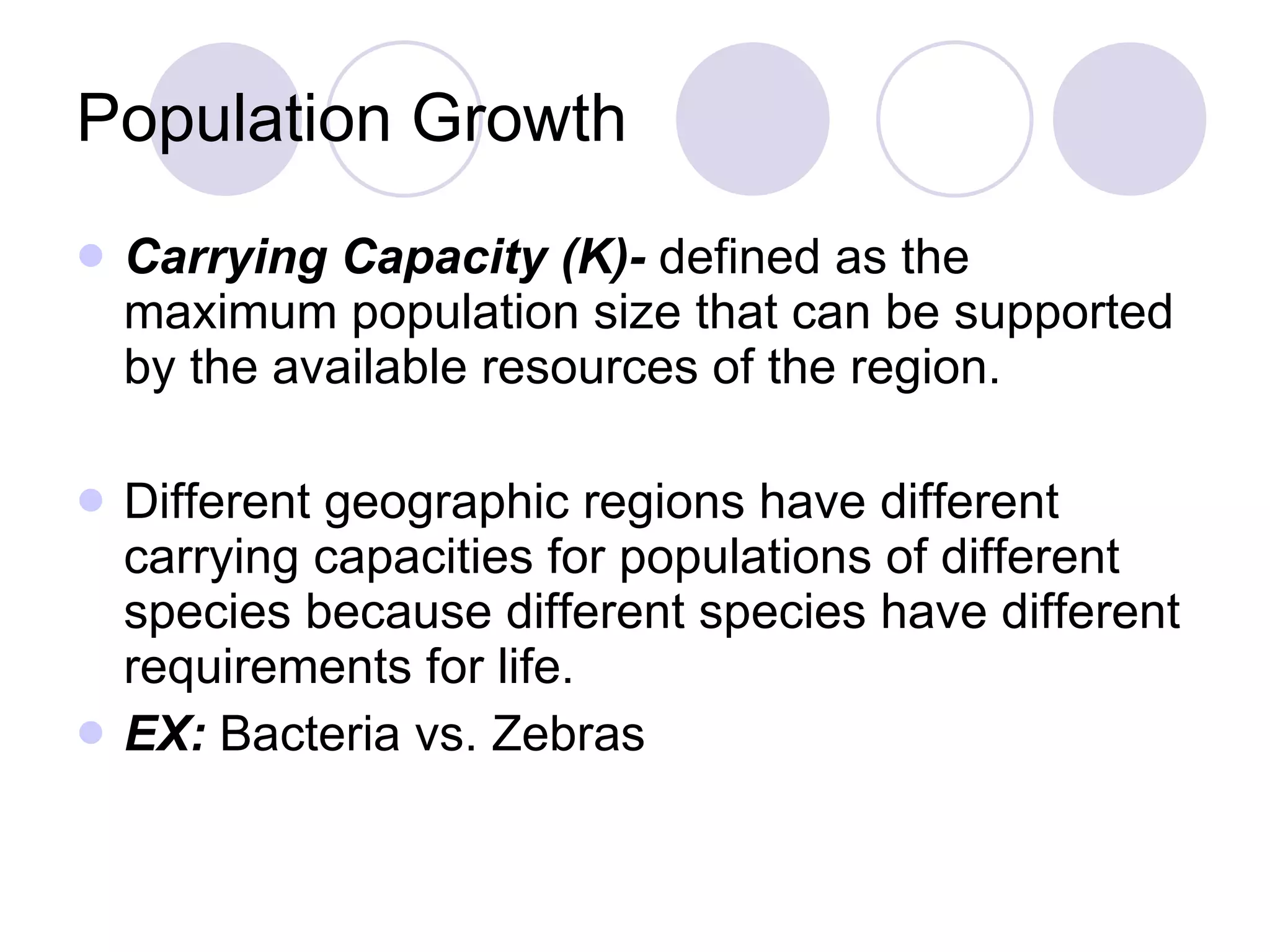 Population Growth

- Carrying Capacity (K)- defined as the maximum population size that can be supported by the available resources of the region.

- Different geographic regions have different carrying capacities for populations of different species because different species have different requirements for life.
- EX: Bacteria vs. Zebras